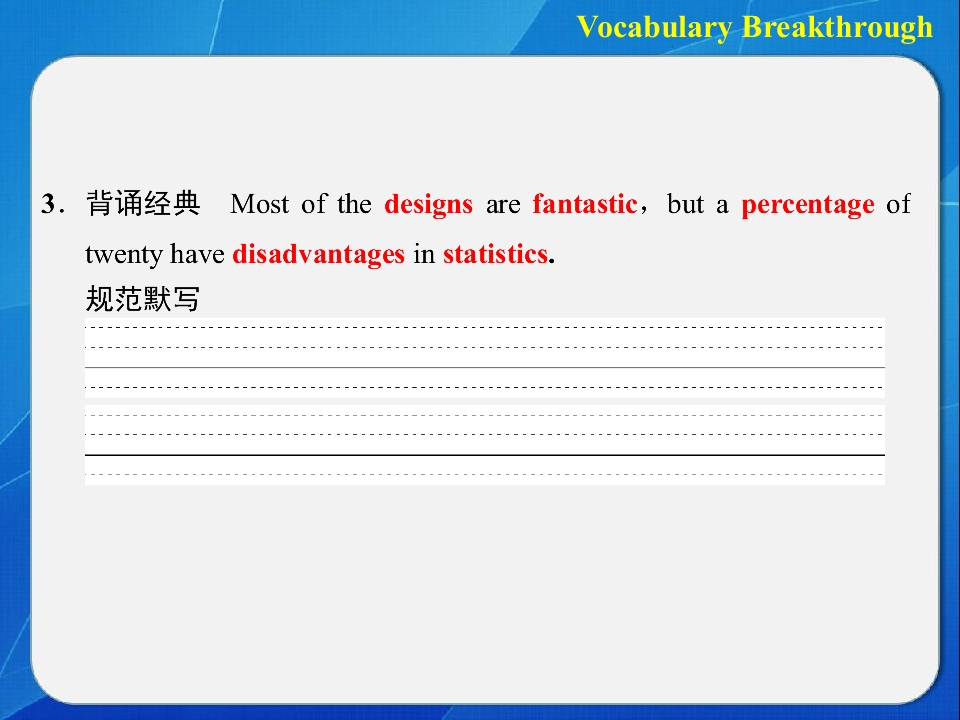 Vocabulary Breakthrough

3．背诵经典 Most of the designs are fantastic，but a percentage of twenty have disadvantages in statistics.

规范默写